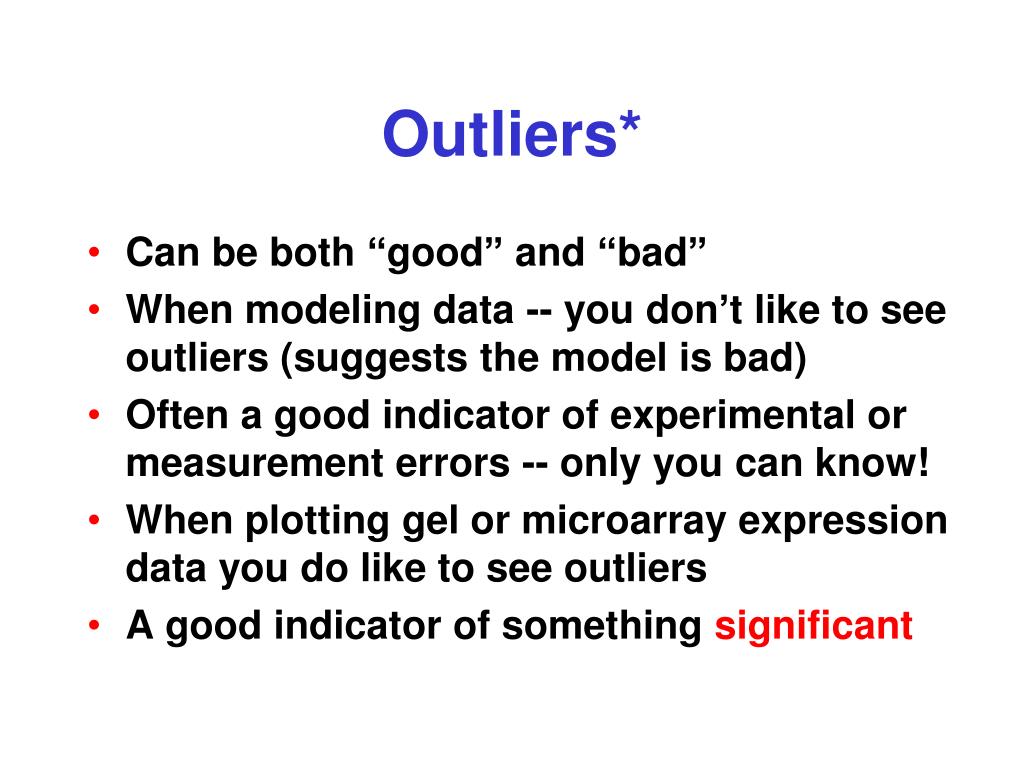 Outliers*

• Can be both “good” and “bad”
• When modeling data -- you don’t like to see outliers (suggests the model is bad)
• Often a good indicator of experimental or measurement errors -- only you can know!
• When plotting gel or microarray expression data you do like to see outliers
• A good indicator of something significant